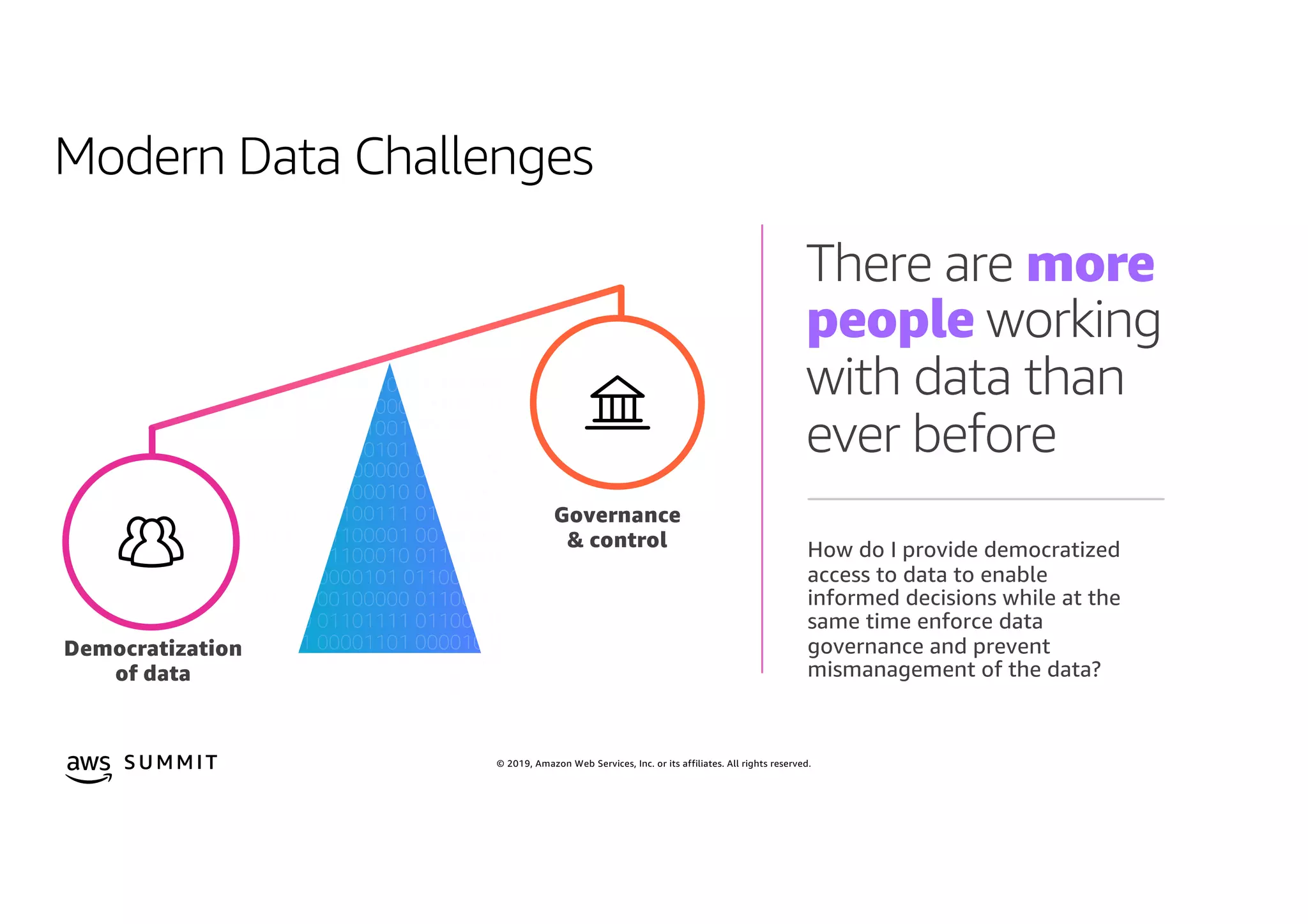 Modern Data Challenges

Governance & control

Democratization of data

There are more people working with data than ever before

How do I provide democratized access to data to enable informed decisions while at the same time enforce data governance and prevent mismanagement of the data?

aws SUMMIT

© 2019, Amazon Web Services, Inc. or its affiliates. All rights reserved.